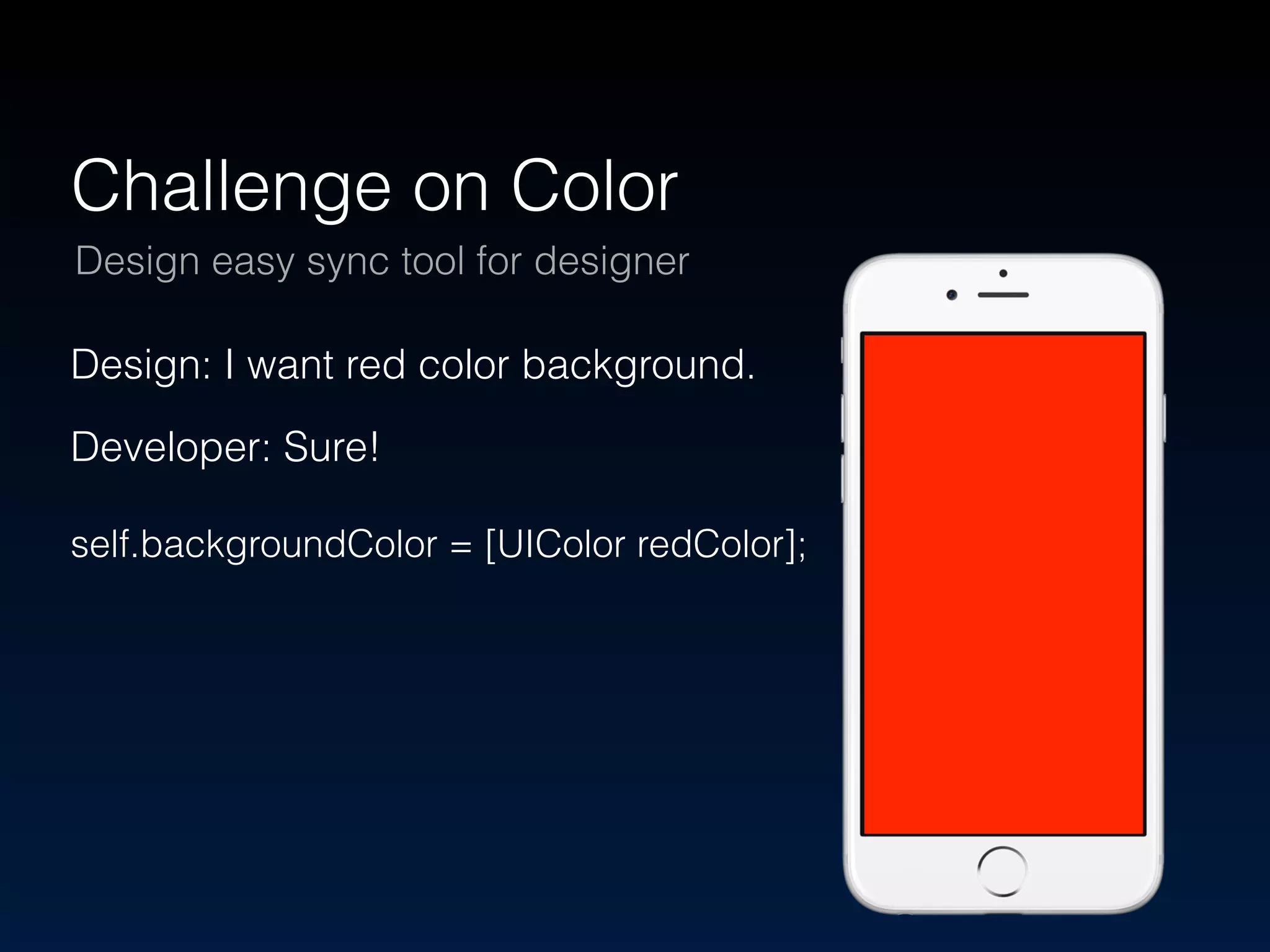 Challenge on Color
Design easy sync tool for designer

Design: I want red color background.

Developer: Sure!

self.backgroundColor = [UIColor redColor];